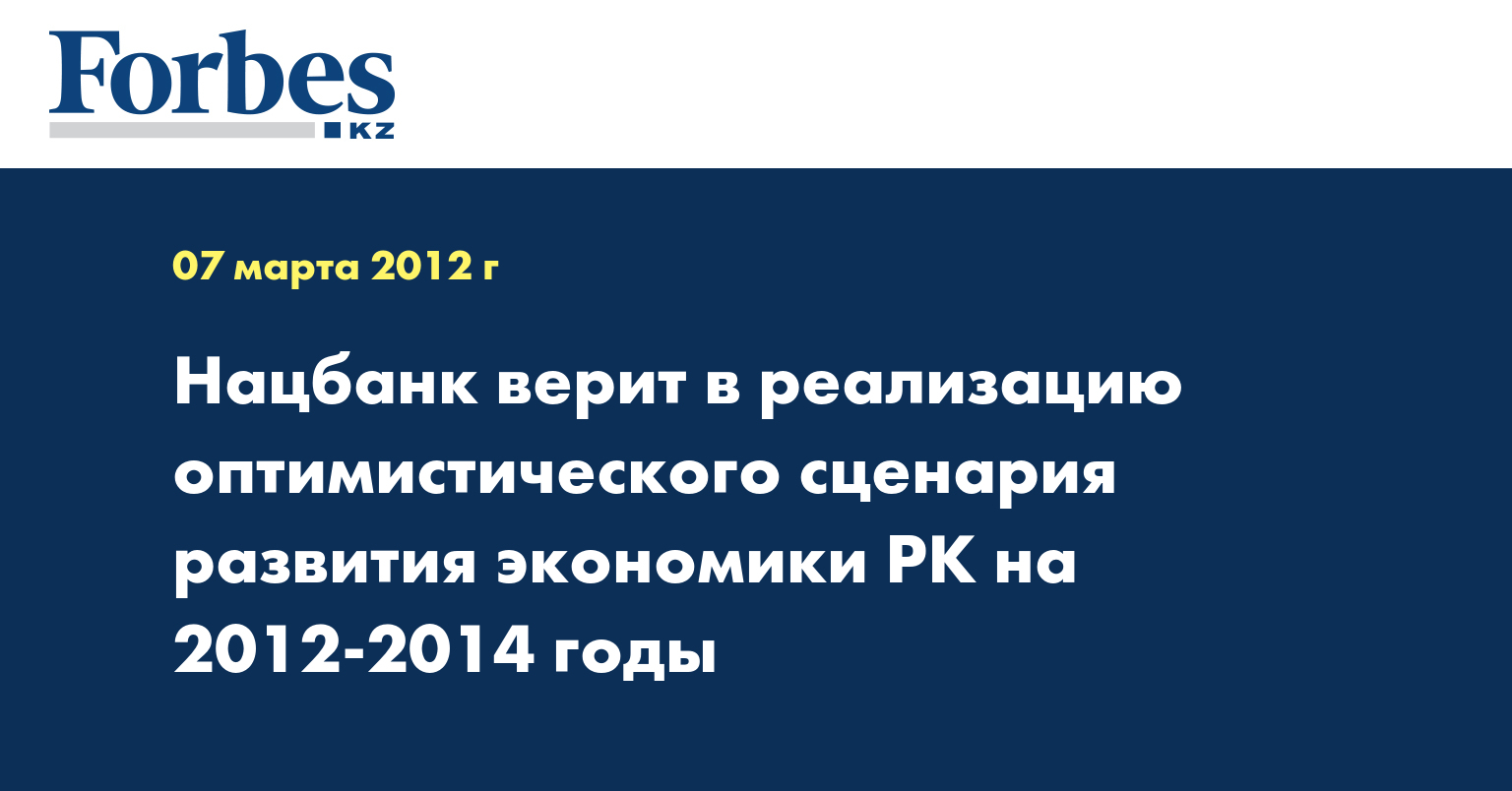 Forbes
KZ

07 марта 2012 г

Нацбанк верит в реализацию оптимистического сценария развития экономики РК на 2012-2014 годы